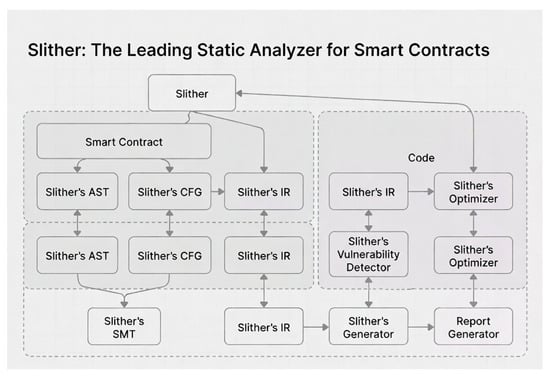 Slither: The Leading Static Analyzer for Smart Contracts

Slither

Smart Contract

Code

Slither's AST

Slither's CFG

Slither's IR

Slither's IR

Slither's Optimizer

Slither's AST

Slither's CFG

Slither's IR

Slither's Vulnerability Detector

Slither's Optimizer

Slither's SMT

Slither's IR

Slither's Generator

Report Generator